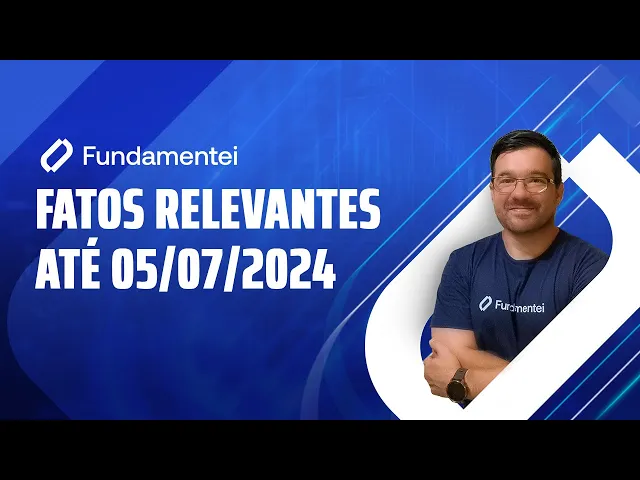 Fundamentei

FATOS RELEVANTES ATÉ 05/07/2024

Fundamentei